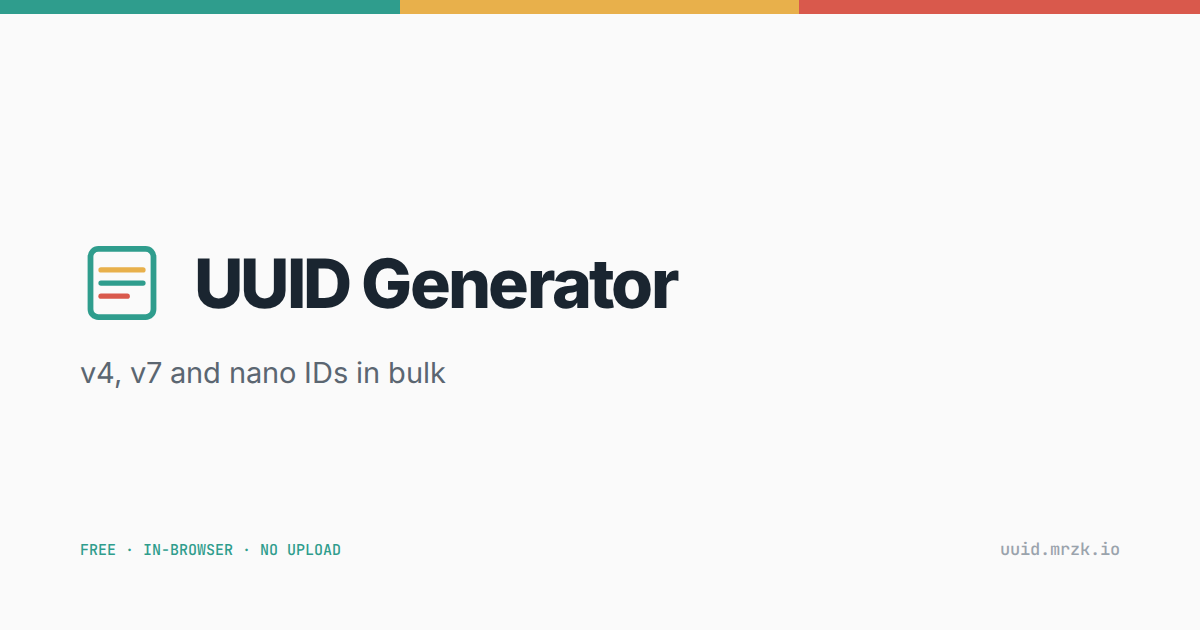 UUID Generator

v4, v7 and nano IDs in bulk

FREE · IN-BROWSER · NO UPLOAD

uuid.mrzk.io